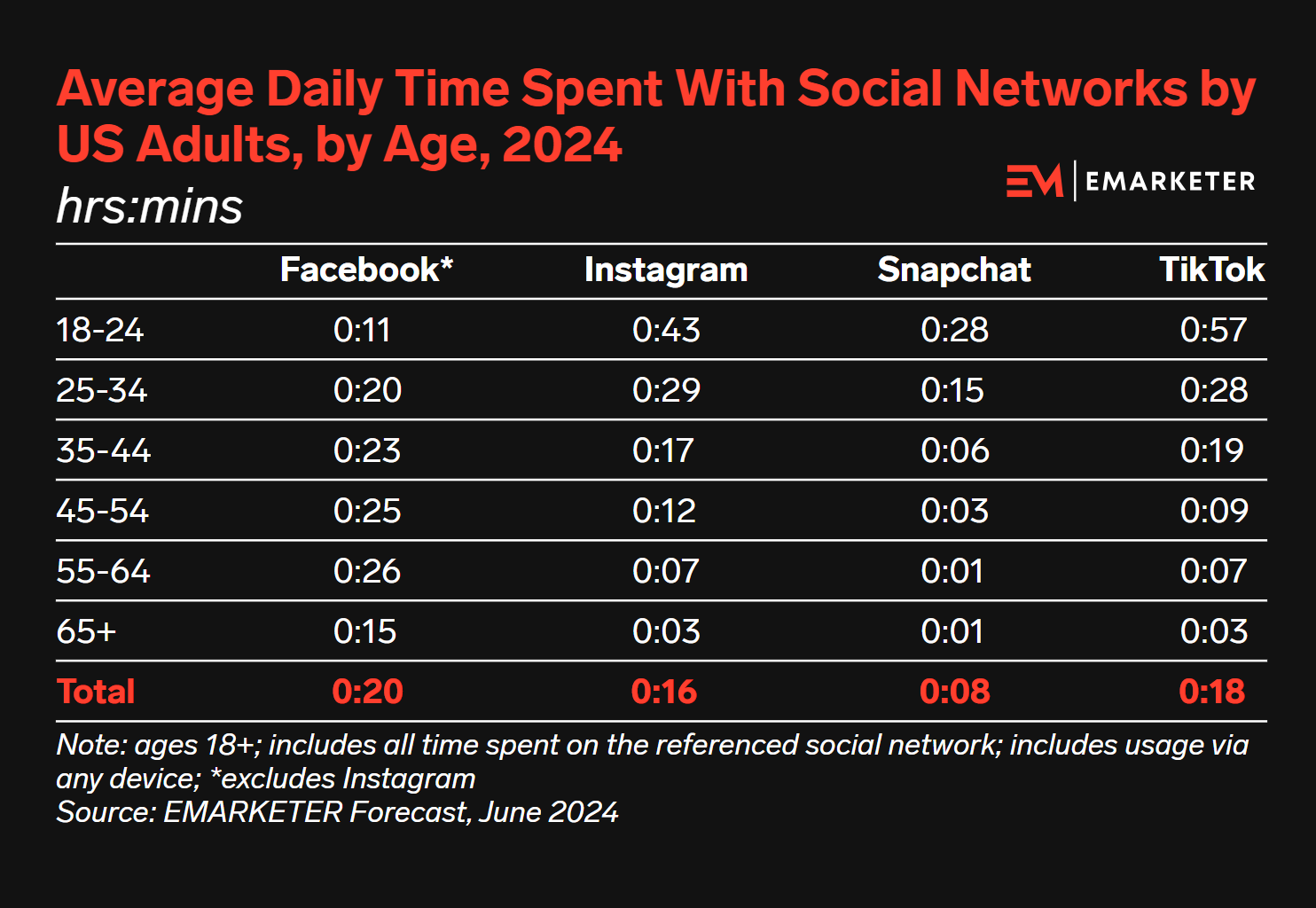 Average Daily Time Spent With Social Networks by US Adults, by Age, 2024
hrs:mins

EM | EMARKETER

| | Facebook* | Instagram | Snapchat | TikTok |
|---|---|---|---|---|
| 18-24 | 0:11 | 0:43 | 0:28 | 0:57 |
| 25-34 | 0:20 | 0:29 | 0:15 | 0:28 |
| 35-44 | 0:23 | 0:17 | 0:06 | 0:19 |
| 45-54 | 0:25 | 0:12 | 0:03 | 0:09 |
| 55-64 | 0:26 | 0:07 | 0:01 | 0:07 |
| 65+ | 0:15 | 0:03 | 0:01 | 0:03 |
| Total | 0:20 | 0:16 | 0:08 | 0:18 |

Note: ages 18+; includes all time spent on the referenced social network; includes usage via any device; *excludes Instagram
Source: EMARKETER Forecast, June 2024